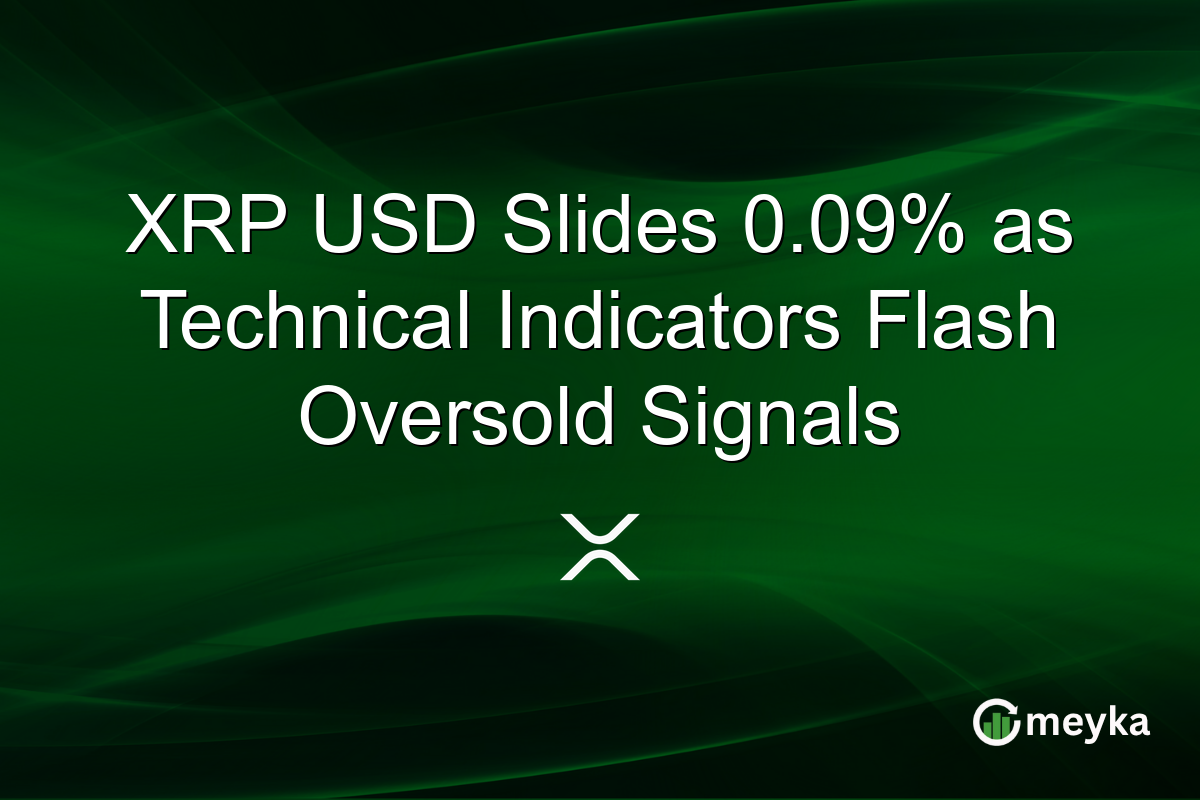 XRP USD Slides 0.09% as Technical Indicators Flash Oversold Signals

meyka